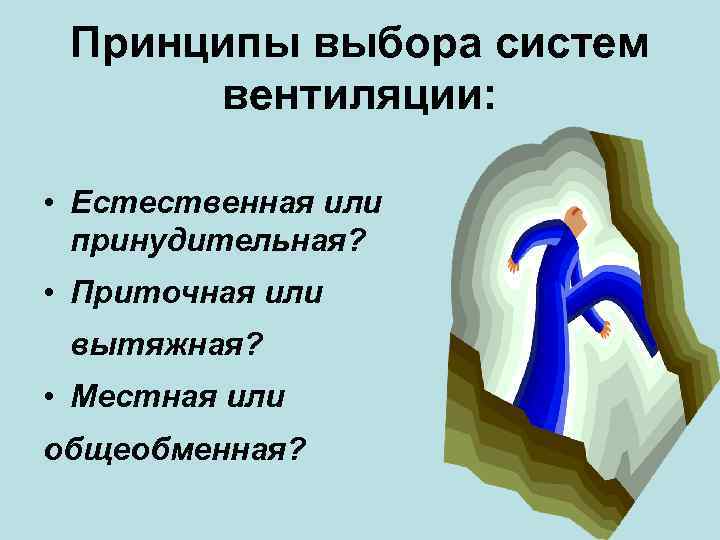 Принципы выбора систем вентиляции:

• Естественная или принудительная?

• Приточная или вытяжная?

• Местная или общеобменная?